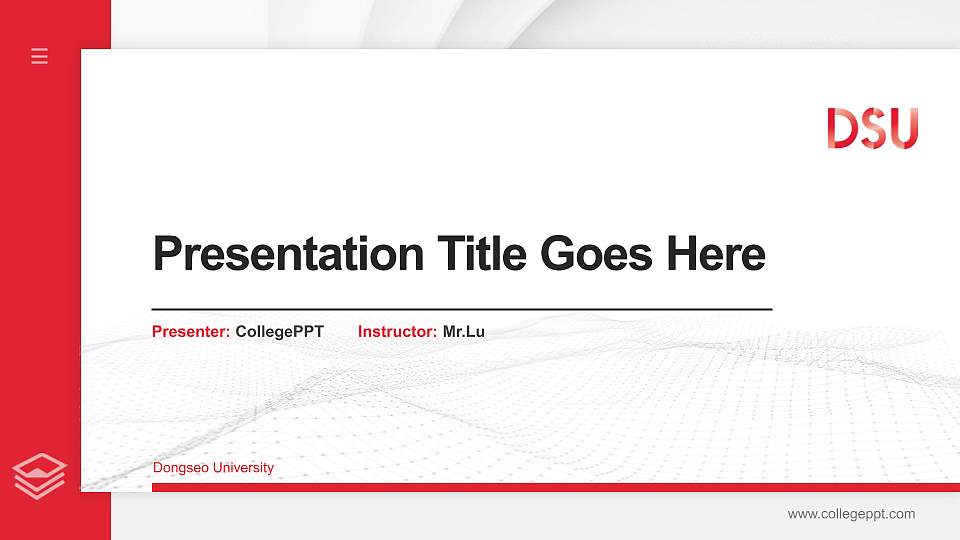 DSU

Presentation Title Goes Here

Presenter: CollegePPT Instructor: Mr.Lu

Dongseo University

www.collegeppt.com